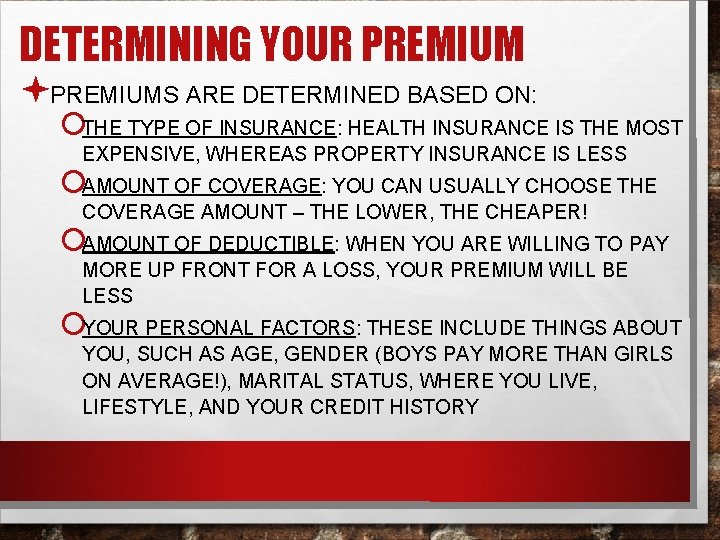 DETERMINING YOUR PREMIUM

PREMIUMS ARE DETERMINED BASED ON:

THE TYPE OF INSURANCE: HEALTH INSURANCE IS THE MOST EXPENSIVE, WHEREAS PROPERTY INSURANCE IS LESS

AMOUNT OF COVERAGE: YOU CAN USUALLY CHOOSE THE COVERAGE AMOUNT – THE LOWER, THE CHEAPER!

AMOUNT OF DEDUCTIBLE: WHEN YOU ARE WILLING TO PAY MORE UP FRONT FOR A LOSS, YOUR PREMIUM WILL BE LESS

YOUR PERSONAL FACTORS: THESE INCLUDE THINGS ABOUT YOU, SUCH AS AGE, GENDER (BOYS PAY MORE THAN GIRLS ON AVERAGE!), MARITAL STATUS, WHERE YOU LIVE, LIFESTYLE, AND YOUR CREDIT HISTORY